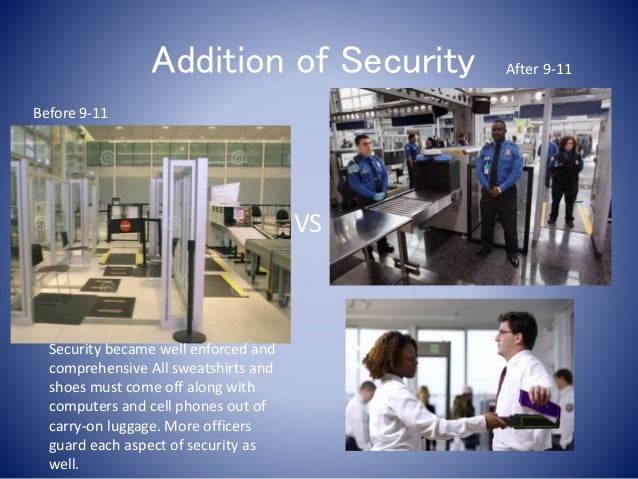 Addition of Security

After 9-11

Before 9-11

VS

Security became well enforced and comprehensive All sweatshirts and shoes must come off along with computers and cell phones out of carry-on luggage. More officers guard each aspect of security as well.